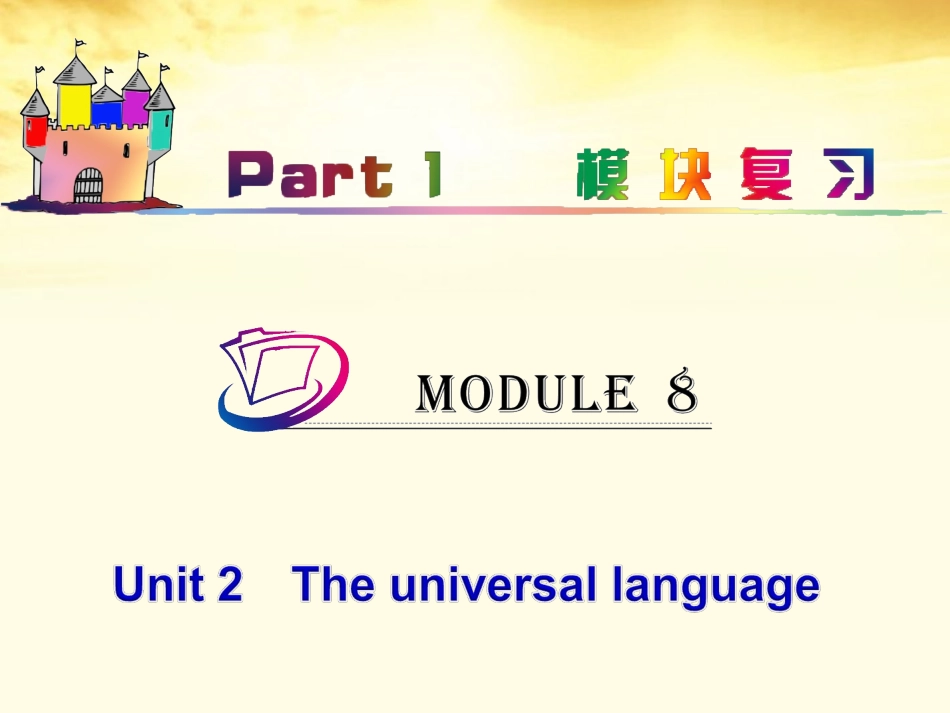 Part 1 模块复习

MODULE 8

Unit 2 The universal language